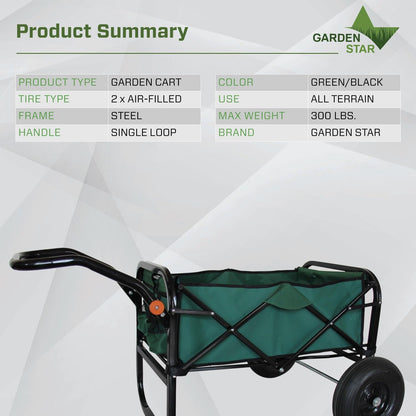 Product Summary

GARDEN STAR

| PRODUCT TYPE | GARDEN CART |
|---|---|
| TIRE TYPE | 2 x AIR-FILLED |
| FRAME | STEEL |
| HANDLE | SINGLE LOOP |

| COLOR | GREEN/BLACK |
|---|---|
| USE | ALL TERRAIN |
| MAX WEIGHT | 300 LBS. |
| BRAND | GARDEN STAR |